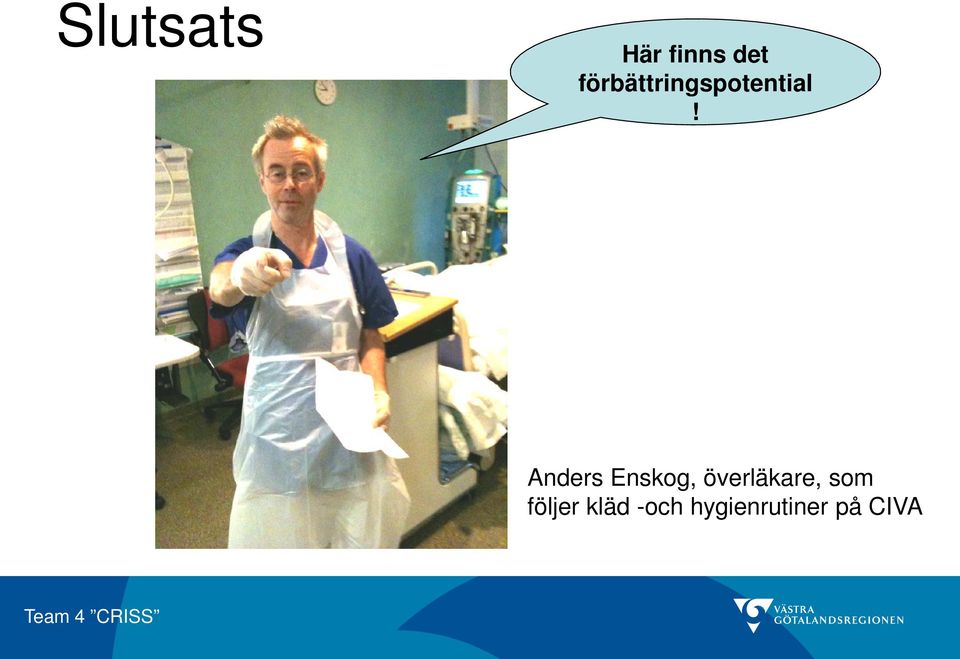 Slutsats

Här finns det förbättringspotential !

Anders Enskog, överläkare, som följer kläd -och hygienrutiner på CIVA

Team 4 ”CRISS”

VÄSTRA GÖTALANDSREGIONEN